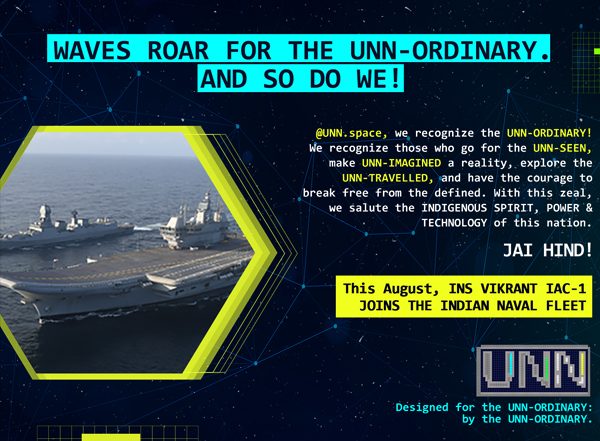 WAVES ROAR FOR THE UNN-ORDINARY.
AND SO DO WE!

@UNN.space, we recognize the UNN-ORDINARY! We recognize those who go for the UNN-SEEN, make UNN-IMAGINED a reality, explore the UNN-TRAVELLED, and have the courage to break free from the defined. With this zeal, we salute the INDIGENOUS SPIRIT, POWER & TECHNOLOGY of this nation.

JAI HIND!

This August, INS VIKRANT IAC-1 JOINS THE INDIAN NAVAL FLEET

UNN

Designed for the UNN-ORDINARY: by the UNN-ORDINARY.